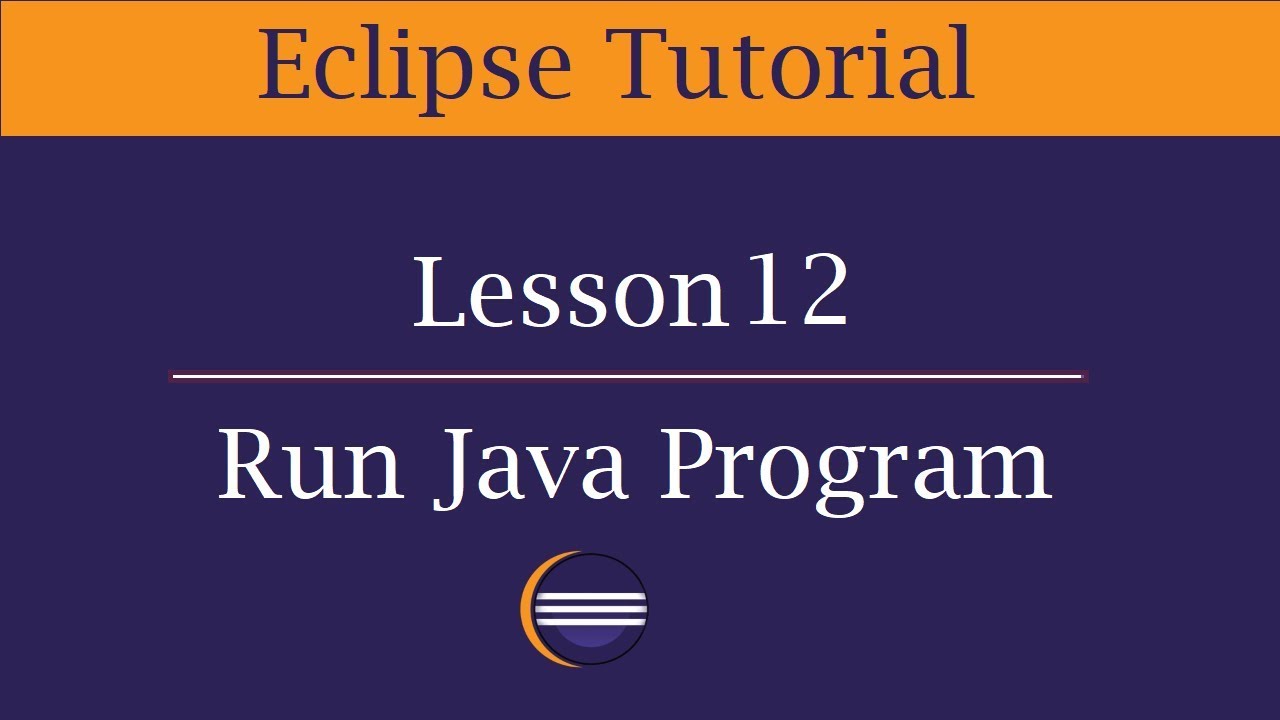 Eclipse Tutorial

Lesson 12

Run Java Program